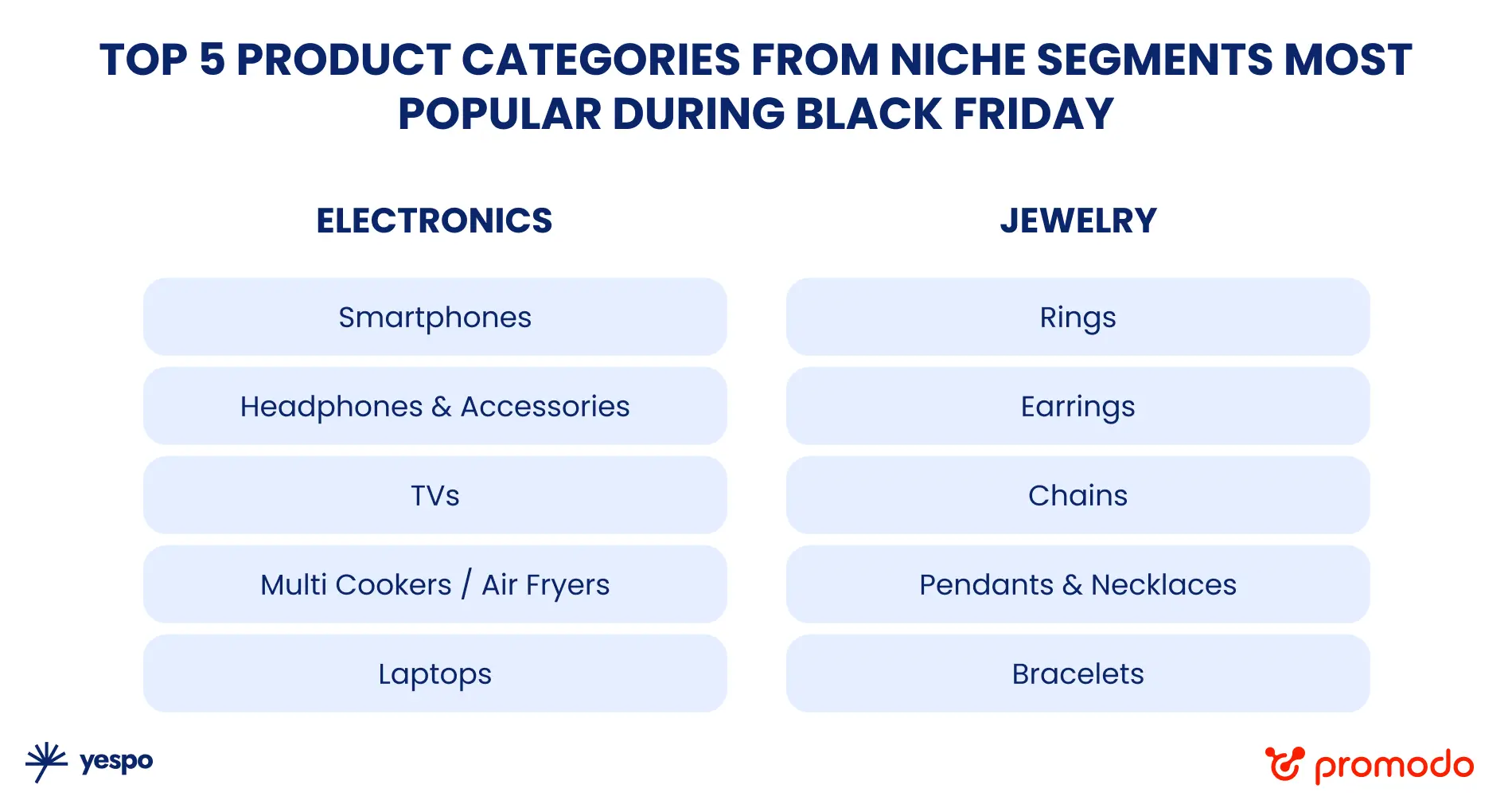 TOP 5 PRODUCT CATEGORIES FROM NICHE SEGMENTS MOST POPULAR DURING BLACK FRIDAY

ELECTRONICS

Smartphones

Headphones & Accessories

TVs

Multi Cookers / Air Fryers

Laptops

JEWELRY

Rings

Earrings

Chains

Pendants & Necklaces

Bracelets

yespo

promodo